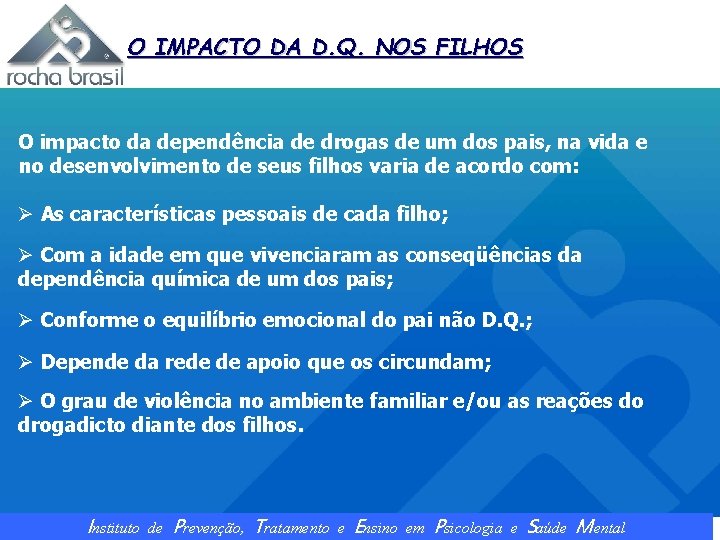 rocha brasil

O IMPACTO DA D.Q. NOS FILHOS

O impacto da dependência de drogas de um dos pais, na vida e no desenvolvimento de seus filhos varia de acordo com:

➢ As características pessoais de cada filho;

➢ Com a idade em que vivenciaram as conseqüências da dependência química de um dos pais;

➢ Conforme o equilíbrio emocional do pai não D.Q.;

➢ Depende da rede de apoio que os circundam;

➢ O grau de violência no ambiente familiar e/ou as reações do drogadicto diante dos filhos.

Instituto de Prevenção, Tratamento e Ensino em Psicologia e Saúde Mental